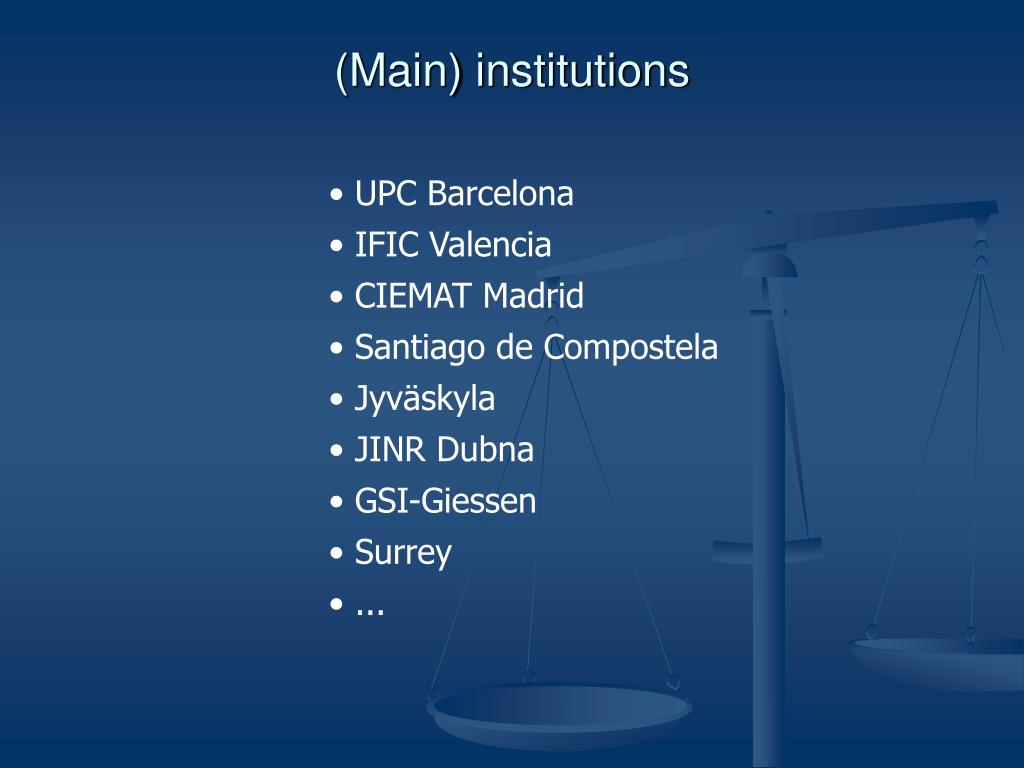 (Main) institutions

• UPC Barcelona
• IFIC Valencia
• CIEMAT Madrid
• Santiago de Compostela
• Jyväskyla
• JINR Dubna
• GSI-Giessen
• Surrey
• ...